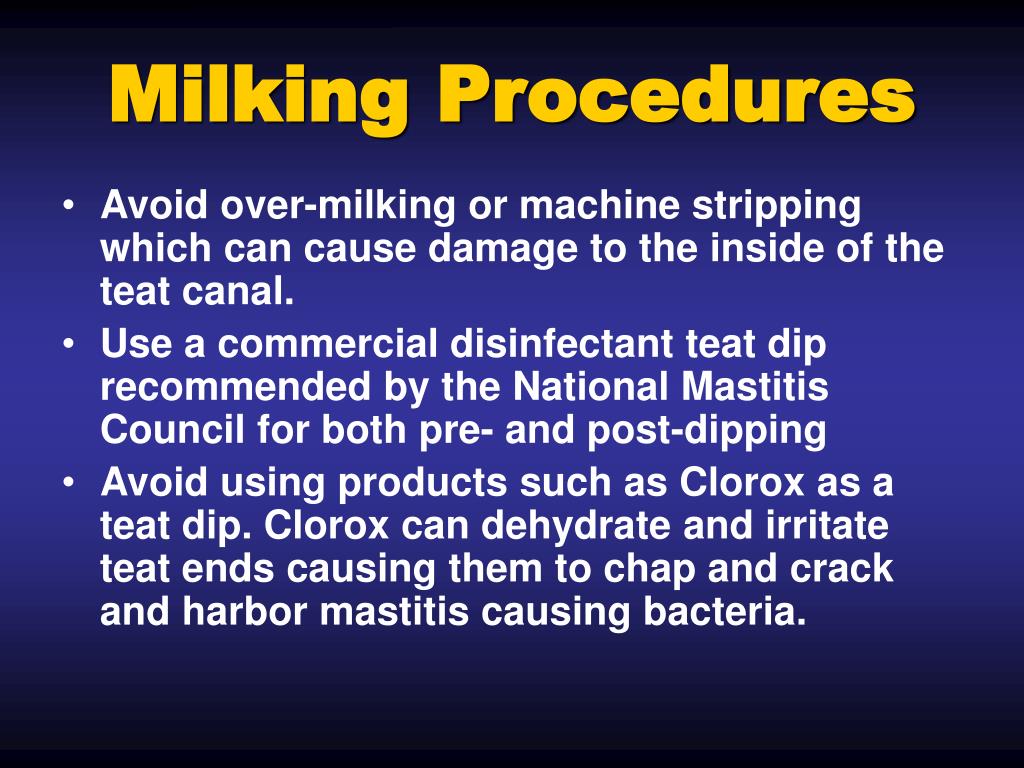 Milking Procedures

• Avoid over-milking or machine stripping which can cause damage to the inside of the teat canal.
• Use a commercial disinfectant teat dip recommended by the National Mastitis Council for both pre- and post-dipping
• Avoid using products such as Clorox as a teat dip. Clorox can dehydrate and irritate teat ends causing them to chap and crack and harbor mastitis causing bacteria.